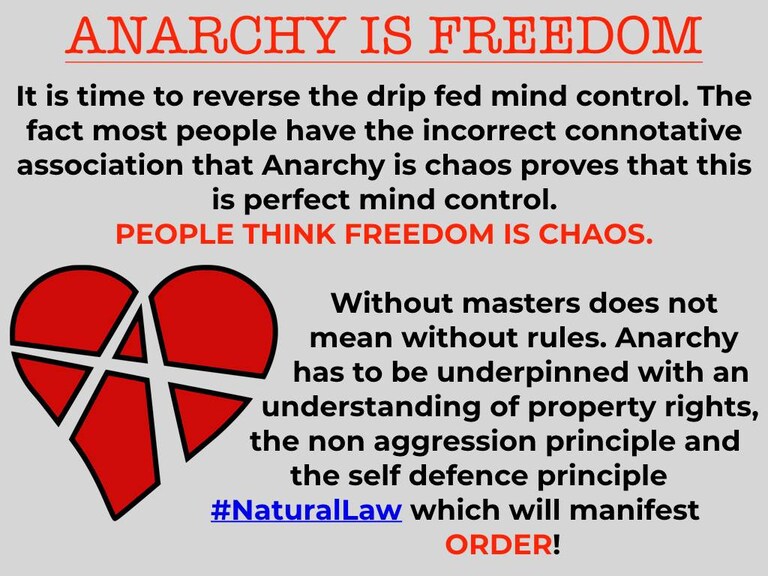 ANARCHY IS FREEDOM

It is time to reverse the drip fed mind control. The fact most people have the incorrect connotative association that Anarchy is chaos proves that this is perfect mind control.
PEOPLE THINK FREEDOM IS CHAOS.

Without masters does not mean without rules. Anarchy has to be underpinned with an understanding of property rights, the non aggression principle and the self defence principle #NaturalLaw which will manifest ORDER!